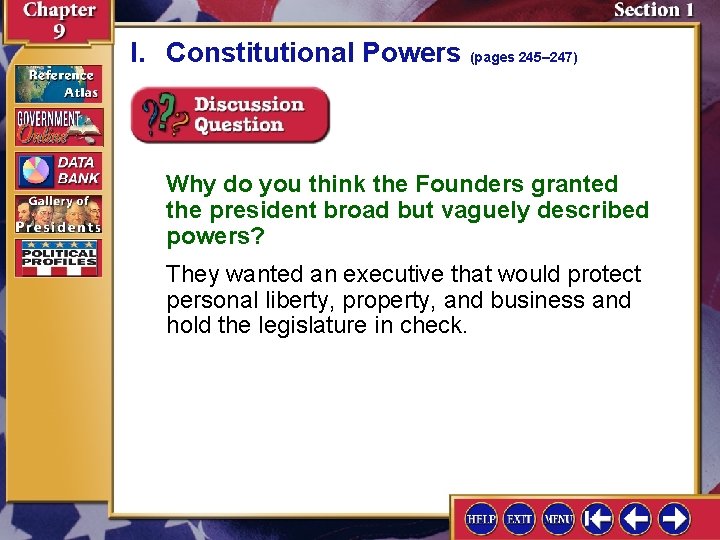 Chapter 9

Section 1

Reference Atlas

GOVERNMENT Online

DATA BANK

Gallery of Presidents

POLITICAL PROFILES

I. Constitutional Powers (pages 245–247)

Discussion Question

Why do you think the Founders granted the president broad but vaguely described powers?

They wanted an executive that would protect personal liberty, property, and business and hold the legislature in check.

HELP EXIT MENU